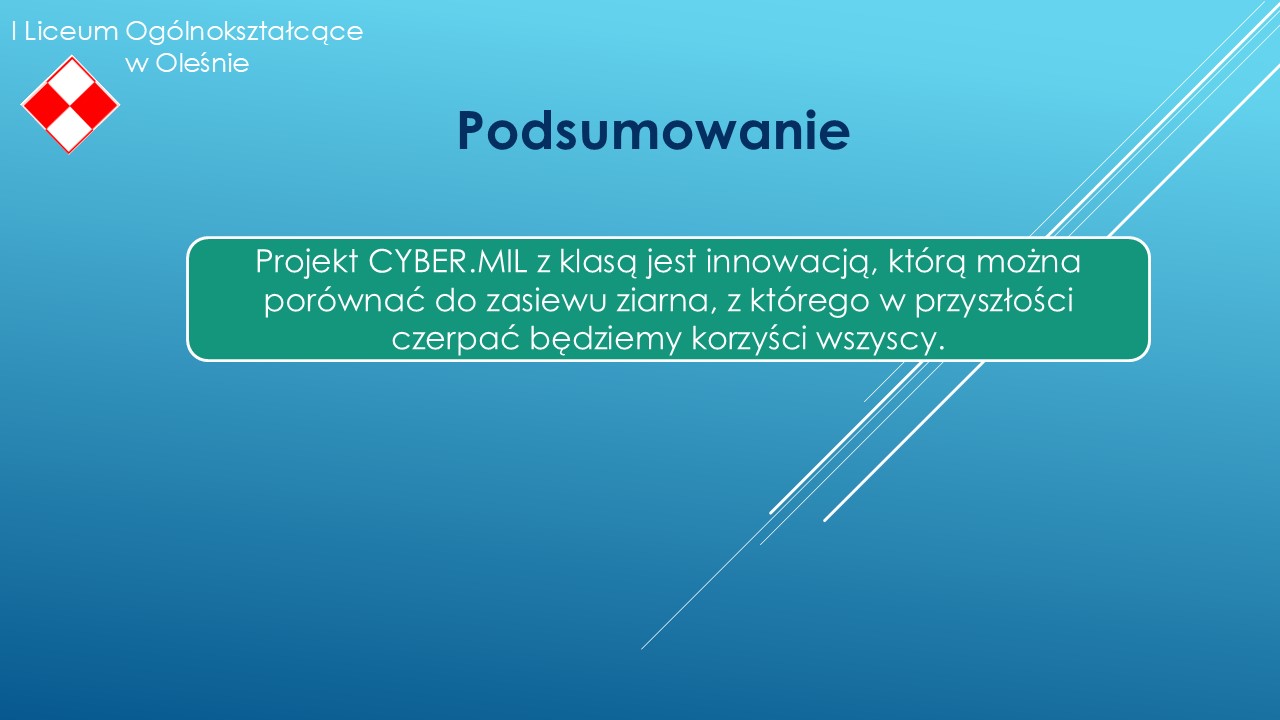 I Liceum Ogólnokształcące w Oleśnie

Podsumowanie

Projekt CYBER.MIL z klasą jest innowacją, którą można porównać do zasiewu ziarna, z którego w przyszłości czerpać będziemy korzyści wszyscy.